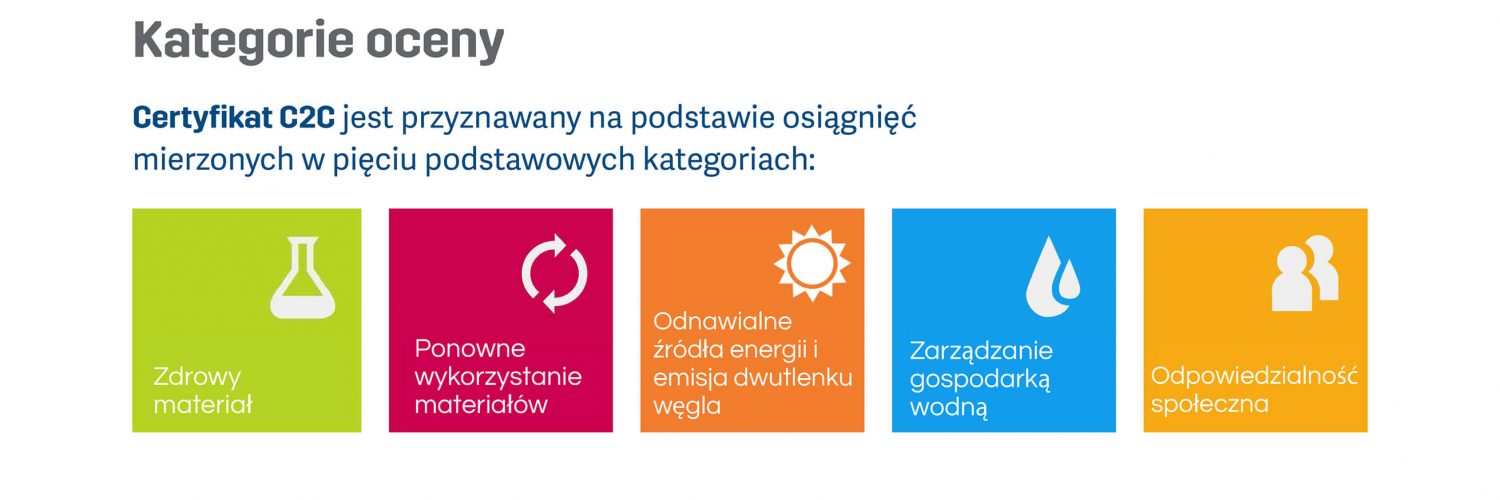 Kategorie oceny

Certyfikat C2C jest przyznawany na podstawie osiągnięć mierzonych w pięciu podstawowych kategoriach:

Zdrowy materiał

Ponowne wykorzystanie materiałów

Odnawialne źródła energii i emisja dwutlenku węgla

Zarządzanie gospodarką wodną

Odpowiedzialność społeczna